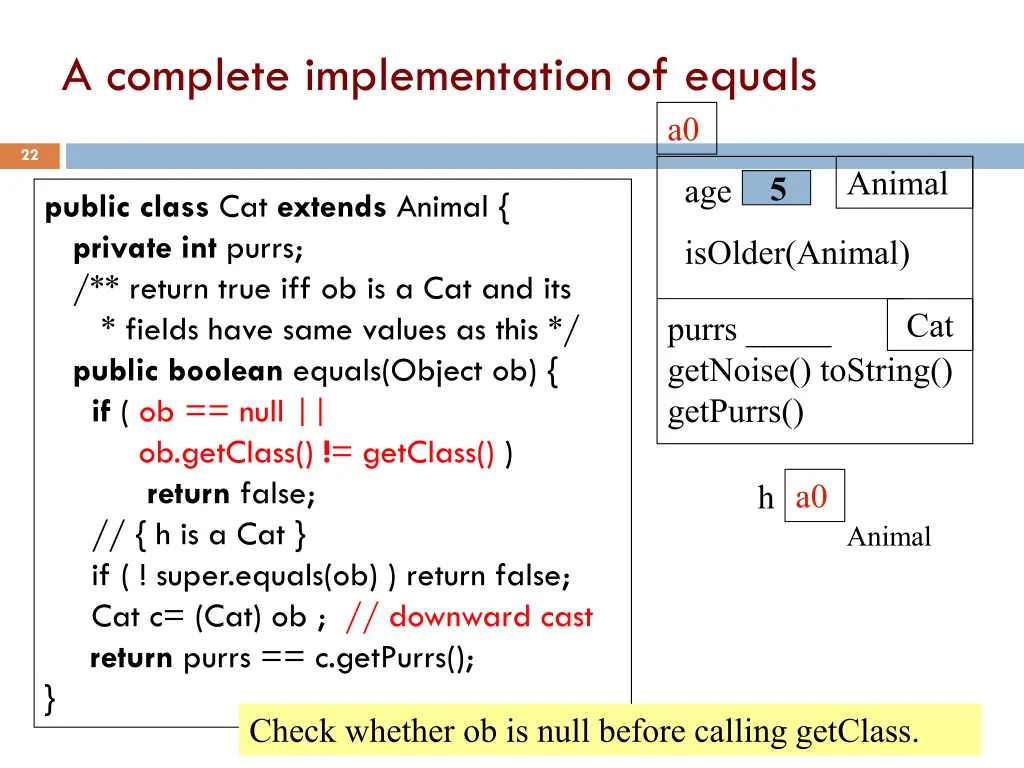 A complete implementation of equals

22

public class Cat extends Animal {
private int purrs;
/** return true iff ob is a Cat and its
* fields have same values as this */
public boolean equals(Object ob) {
if ( ob == null ||
ob.getClass() != getClass() )
return false;
// { h is a Cat }
if ( ! super.equals(ob) ) return false;
Cat c= (Cat) ob ; // downward cast
return purrs == c.getPurrs();
}

a0

age 5

Animal

isOlder(Animal)

purrs _____

Cat

getNoise() toString()
getPurrs()

h a0

Animal

Check whether ob is null before calling getClass.